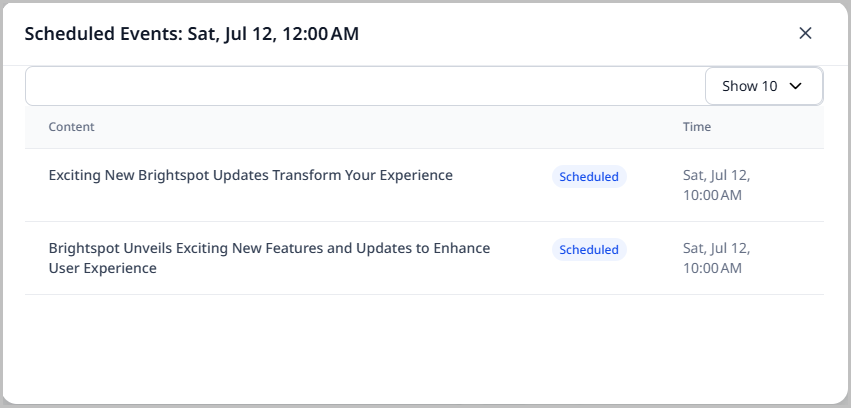 Scheduled Events: Sat, Jul 12, 12:00 AM

Show 10

| Content | | Time |
|---|---|---|
| Exciting New Brightspot Updates Transform Your Experience | Scheduled | Sat, Jul 12, 10:00 AM |
| Brightspot Unveils Exciting New Features and Updates to Enhance User Experience | Scheduled | Sat, Jul 12, 10:00 AM |